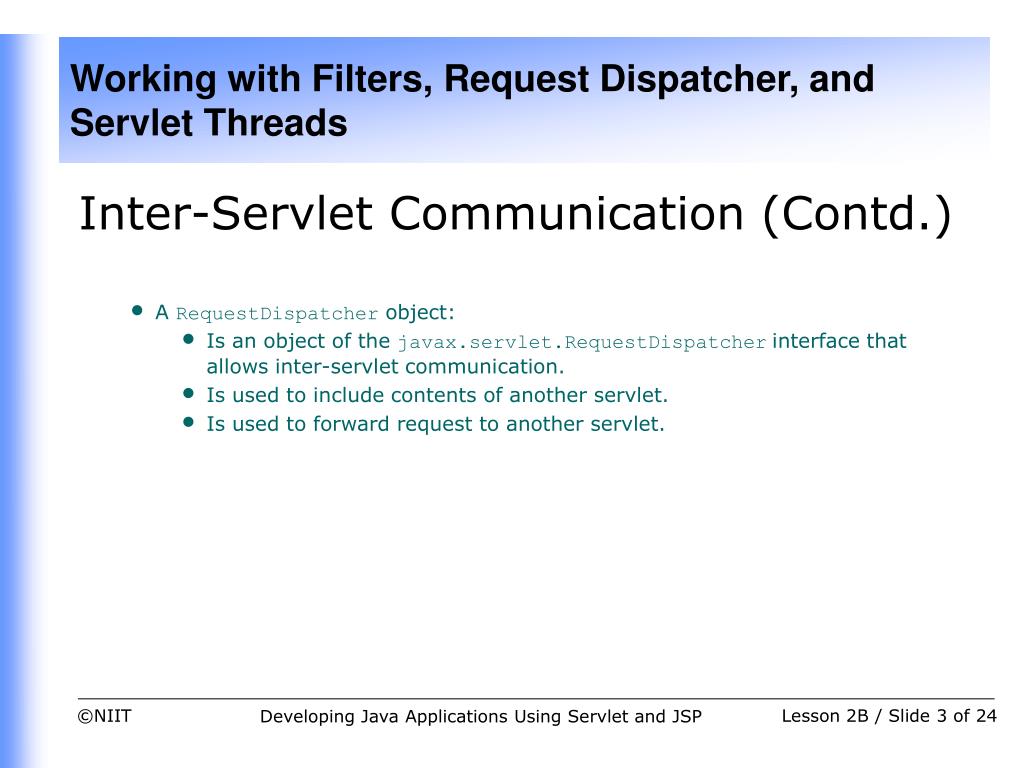 Working with Filters, Request Dispatcher, and Servlet Threads

Inter-Servlet Communication (Contd.)

• A RequestDispatcher object:
  • Is an object of the javax.servlet.RequestDispatcher interface that allows inter-servlet communication.
  • Is used to include contents of another servlet.
  • Is used to forward request to another servlet.

©NIIT

Developing Java Applications Using Servlet and JSP

Lesson 2B / Slide 3 of 24